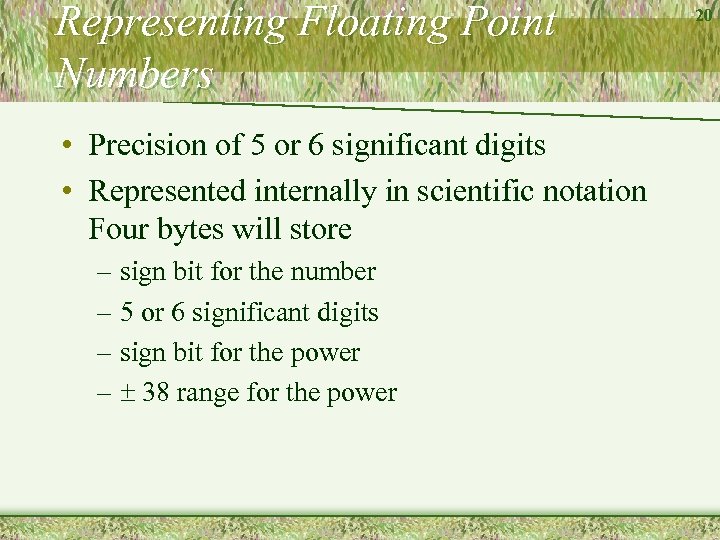 Representing Floating Point Numbers

20

• Precision of 5 or 6 significant digits

• Represented internally in scientific notation Four bytes will store

– sign bit for the number

– 5 or 6 significant digits

– sign bit for the power

– $\pm$ 38 range for the power